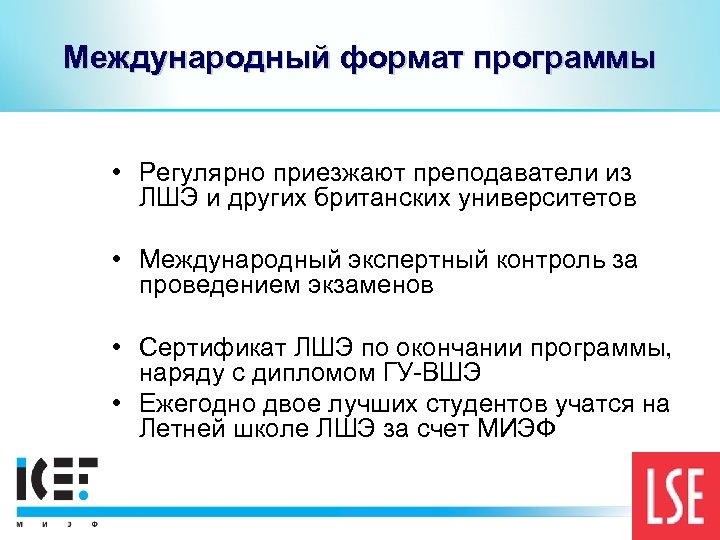 Международный формат программы

• Регулярно приезжают преподаватели из ЛШЭ и других британских университетов

• Международный экспертный контроль за проведением экзаменов

• Сертификат ЛШЭ по окончании программы, наряду с дипломом ГУ-ВШЭ

• Ежегодно двое лучших студентов учатся на Летней школе ЛШЭ за счет МИЭФ

ICEF
М И Э Ф

LSE